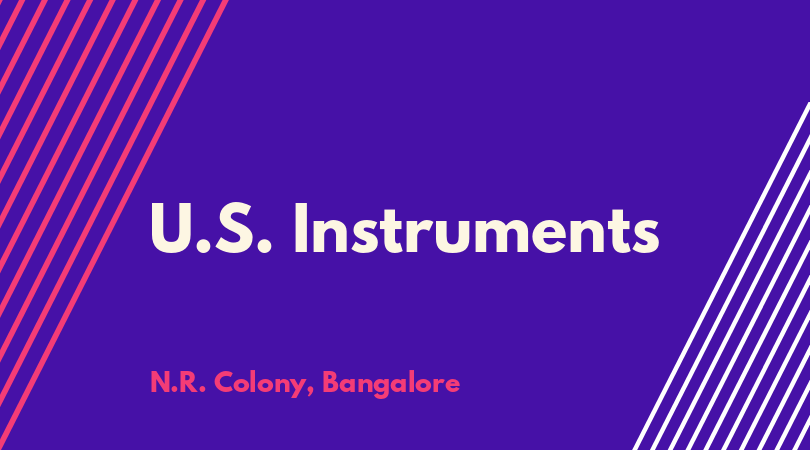 U.S. Instruments

N.R. Colony, Bangalore